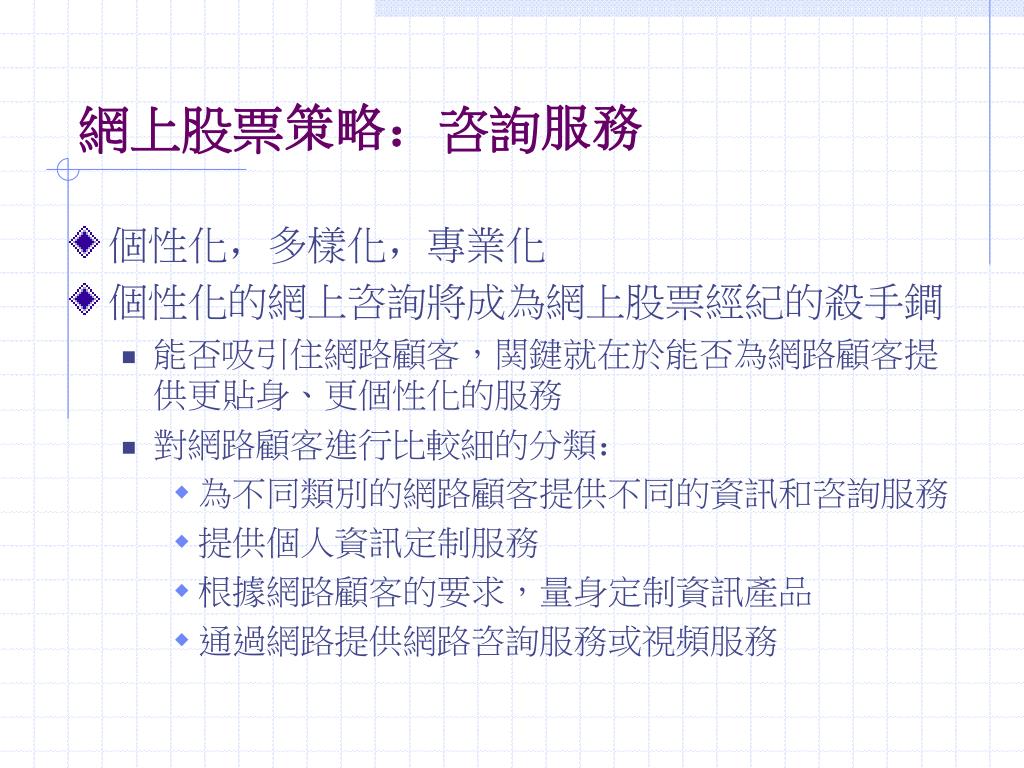 網上股票策略：咨詢服務

個性化，多樣化，專業化

個性化的網上咨詢將成為網上股票經紀的殺手鐧

能否吸引住網路顧客，関鍵就在於能否為網路顧客提供更貼身、更個性化的服務

對網路顧客進行比較細的分類：

為不同類別的網路顧客提供不同的資訊和咨詢服務

提供個人資訊定制服務

根據網路顧客的要求，量身定制資訊產品

通過網路提供網路咨詢服務或視頻服務